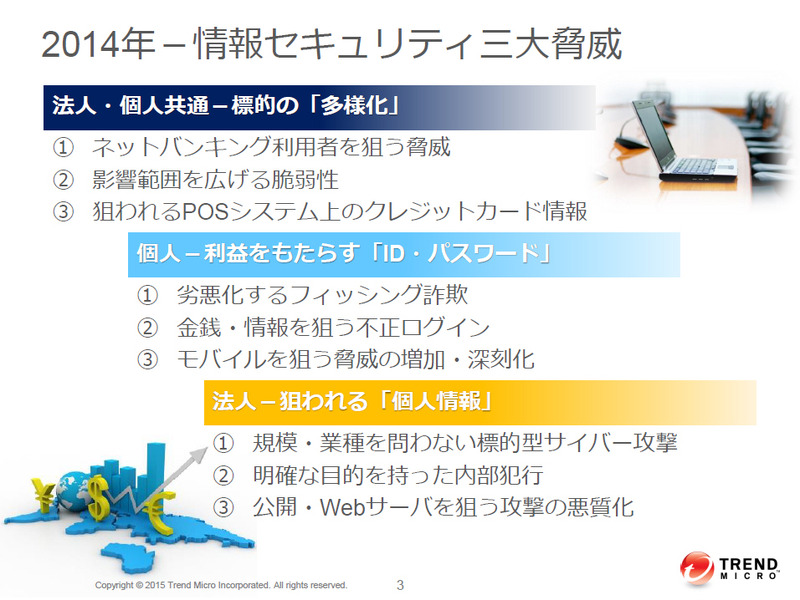 2014年 – 情報セキュリティ三大脅威

法人・個人共通 – 標的の「多様化」

① ネットバンキング利用者を狙う脅威
② 影響範囲を広げる脆弱性
③ 狙われるPOSシステム上のクレジットカード情報

個人 – 利益をもたらす「ID・パスワード」

① 劣悪化するフィッシング詐欺
② 金銭・情報を狙う不正ログイン
③ モバイルを狙う脅威の増加・深刻化

法人 – 狙われる「個人情報」

① 規模・業種を問わない標的型サイバー攻撃
② 明確な目的を持った内部犯行
③ 公開・Webサーバを狙う攻撃の悪質化

Copyright © 2015 Trend Micro Incorporated. All rights reserved.

3

TREND MICRO